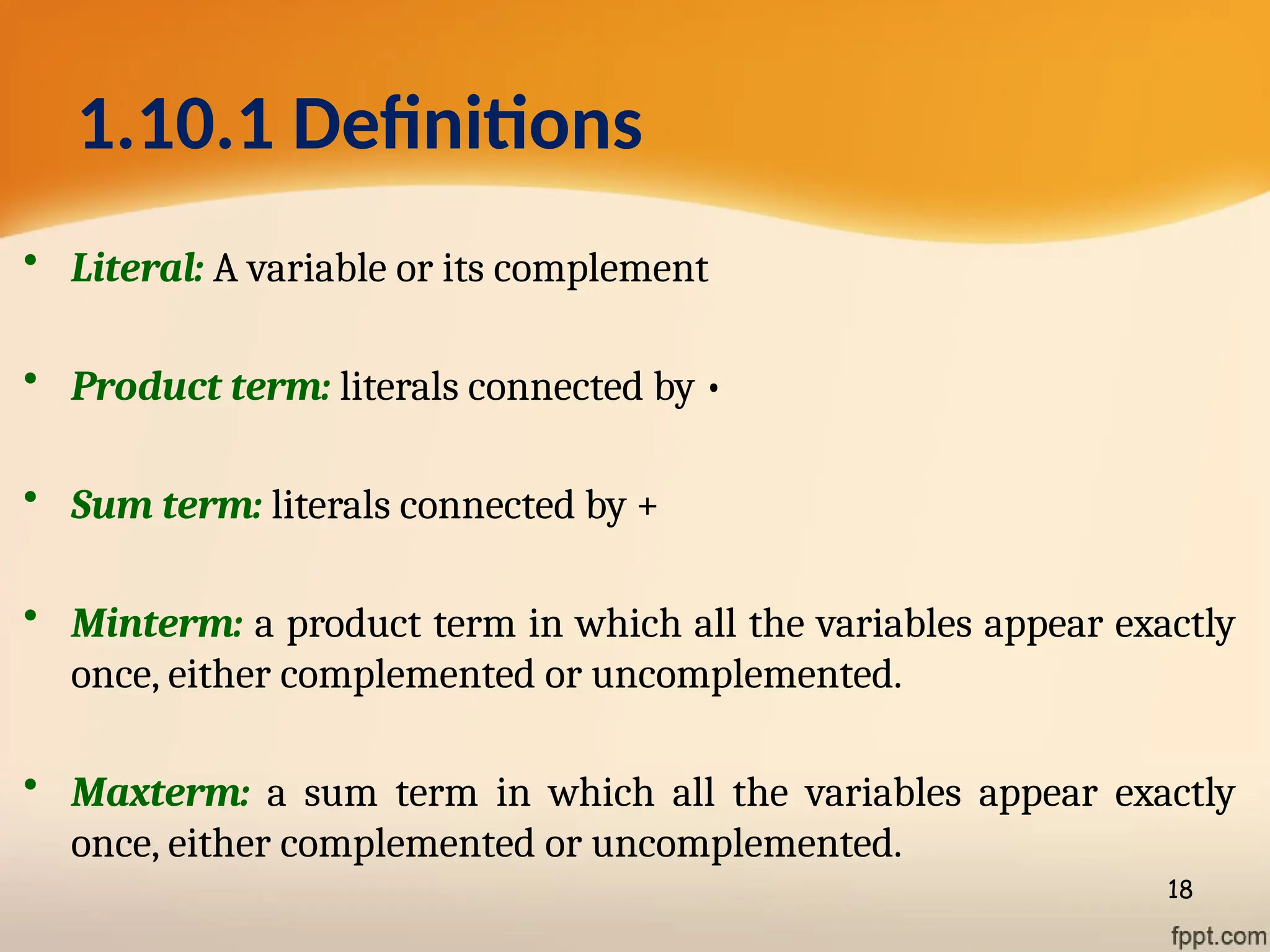 1.10.1 Definitions

• Literal: A variable or its complement

• Product term: literals connected by •

• Sum term: literals connected by +

• Minterm: a product term in which all the variables appear exactly once, either complemented or uncomplemented.

• Maxterm: a sum term in which all the variables appear exactly once, either complemented or uncomplemented.

18

fppt.com